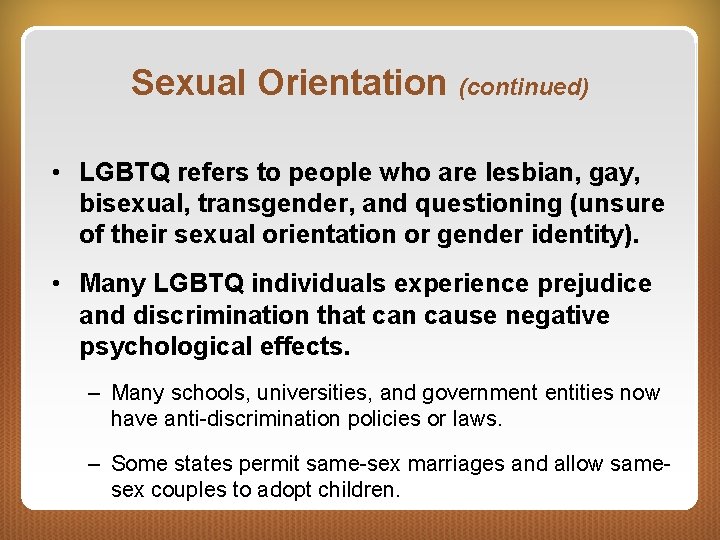 Sexual Orientation (continued)

• LGBTQ refers to people who are lesbian, gay, bisexual, transgender, and questioning (unsure of their sexual orientation or gender identity).

• Many LGBTQ individuals experience prejudice and discrimination that can cause negative psychological effects.

– Many schools, universities, and government entities now have anti-discrimination policies or laws.

– Some states permit same-sex marriages and allow same-sex couples to adopt children.